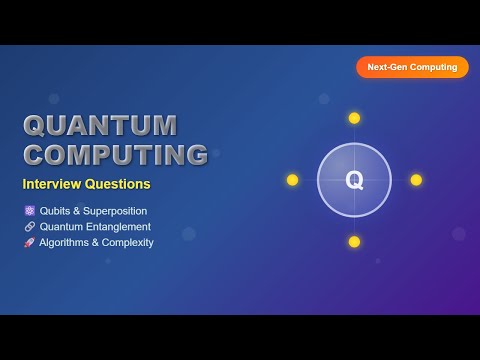 Next-Gen Computing

QUANTUM COMPUTING

Interview Questions

⚛️ Qubits & Superposition
🔗 Quantum Entanglement
🚀 Algorithms & Complexity

Q